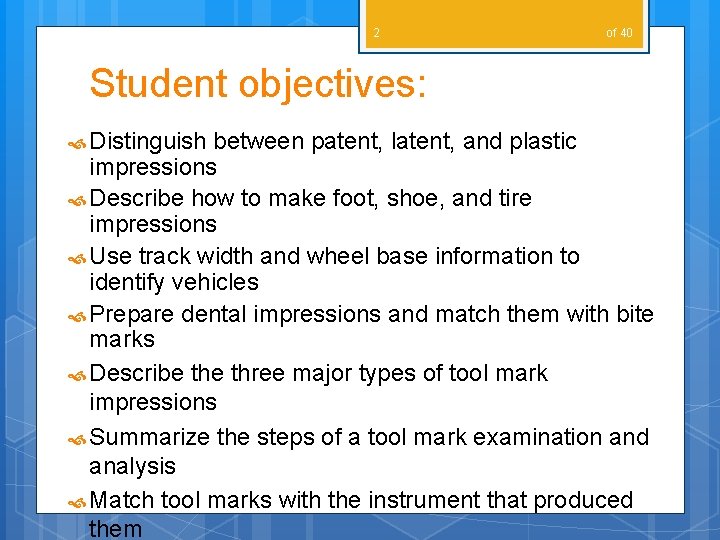 2 of 40

Student objectives:

Distinguish between patent, latent, and plastic impressions

Describe how to make foot, shoe, and tire impressions

Use track width and wheel base information to identify vehicles

Prepare dental impressions and match them with bite marks

Describe the three major types of tool mark impressions

Summarize the steps of a tool mark examination and analysis

Match tool marks with the instrument that produced them